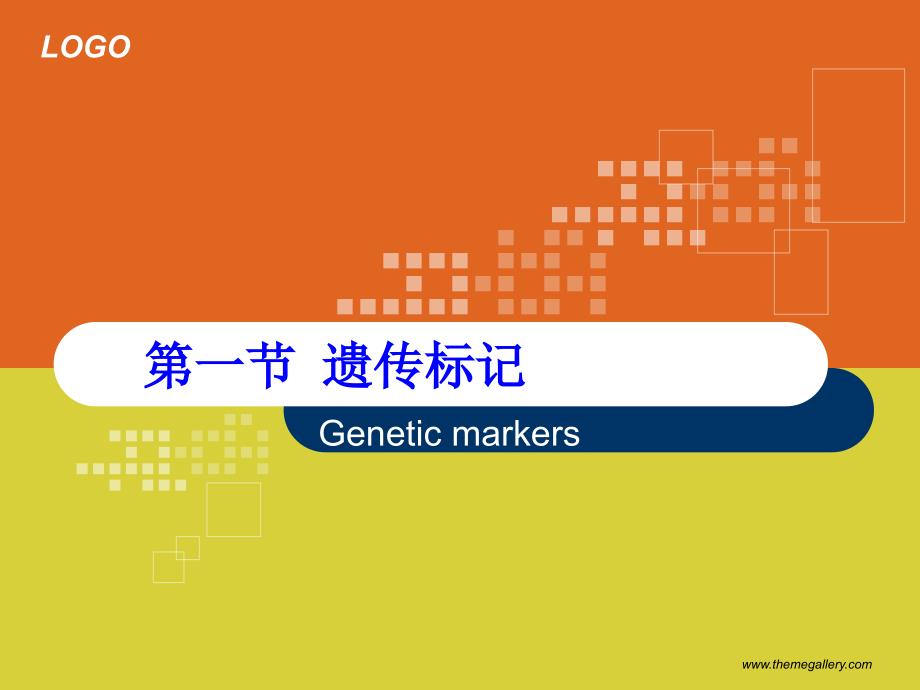 LOGO

第一节 遗传标记

Genetic markers

www.themegallery.com